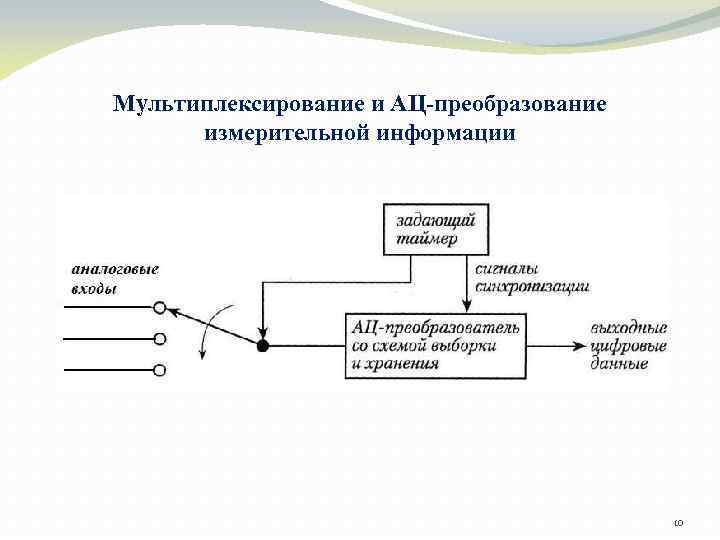 Мультиплексирование и АЦ-преобразование измерительной информации

задающий таймер

аналоговые входы

сигналы синхронизации

АЦ-преобразователь со схемой выборки и хранения

выходные цифровые данные

10